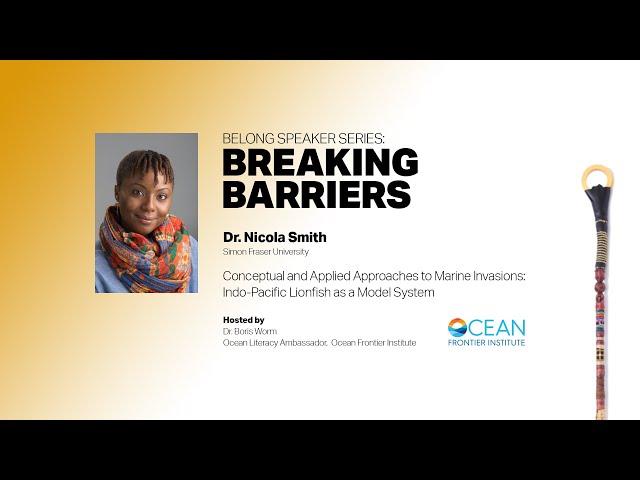 BELONG SPEAKER SERIES:
BREAKING BARRIERS

Dr. Nicola Smith
Simon Fraser University

Conceptual and Applied Approaches to Marine Invasions: Indo-Pacific Lionfish as a Model System

Hosted by
Dr. Boris Worm
Ocean Literacy Ambassador, Ocean Frontier Institute

OCEAN
FRONTIER INSTITUTE